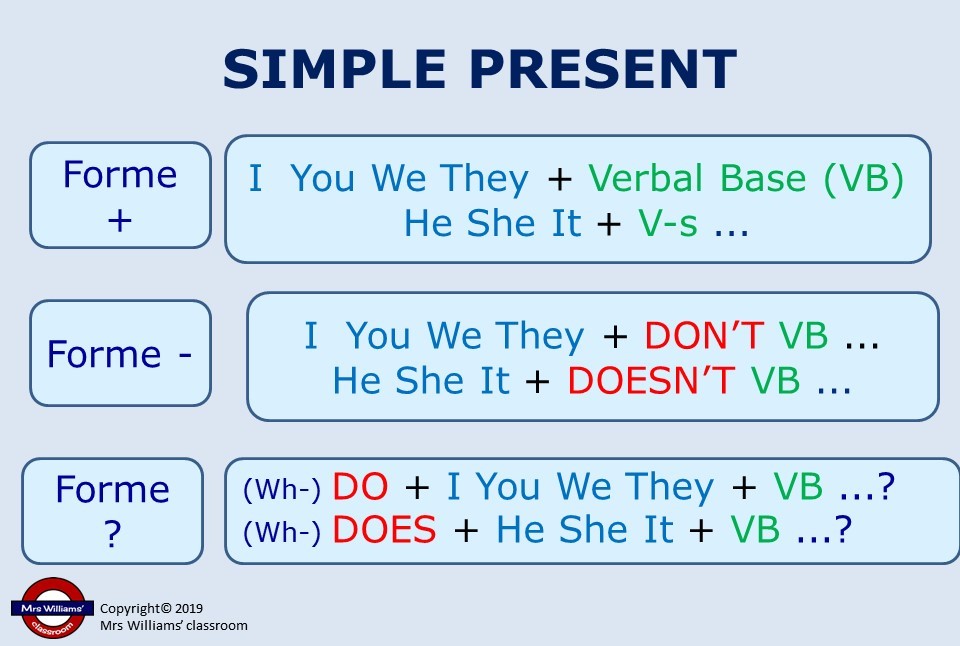 SIMPLE PRESENT

Forme +

I You We They + Verbal Base (VB)
He She It + V-s ...

Forme -

I You We They + DON'T VB ...
He She It + DOESN'T VB ...

Forme ?

(Wh-) DO + I You We They + VB ...?
(Wh-) DOES + He She It + VB ...?

Mrs Williams' classroom

Copyright© 2019
Mrs Williams' classroom